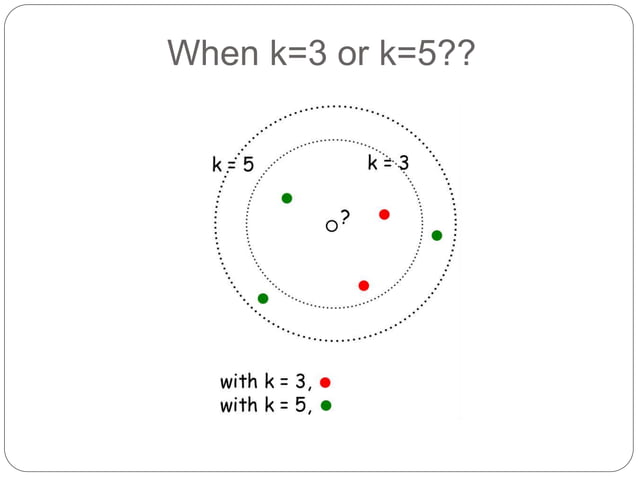 When k=3 or k=5??

k = 5

k = 3

?

with k = 3,
with k = 5,